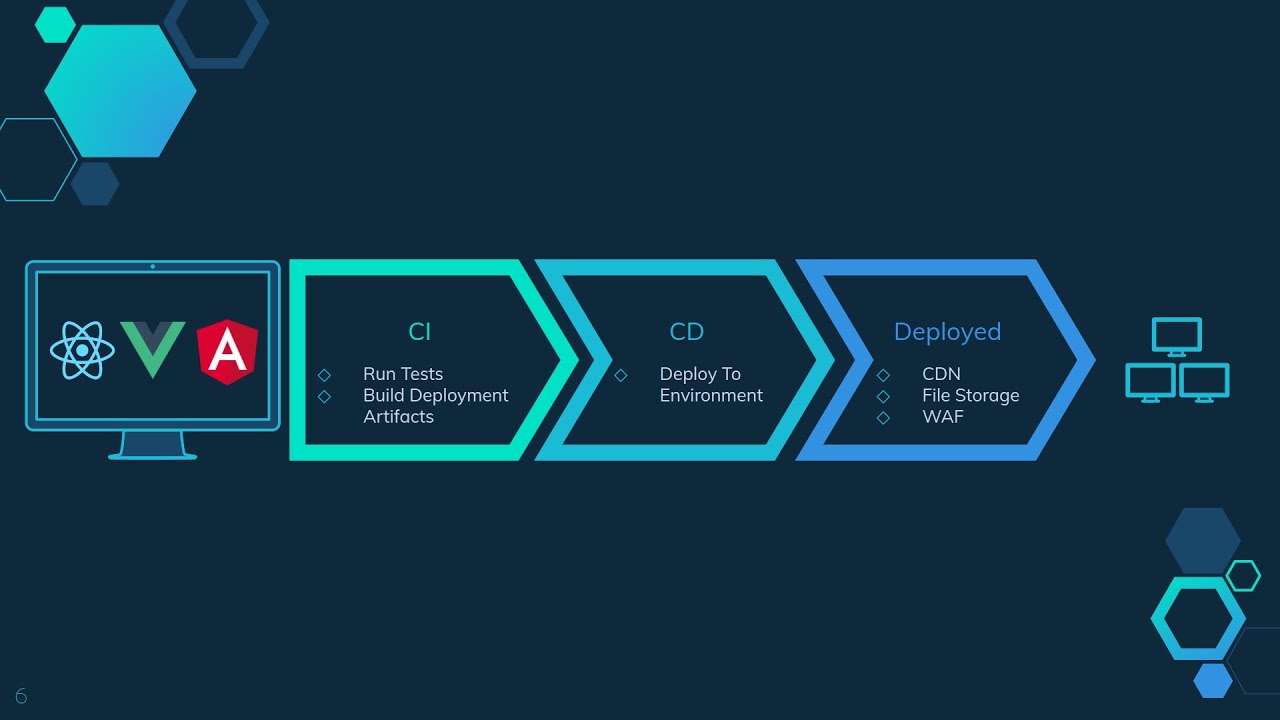 A

CI

◇ Run Tests
◇ Build Deployment Artifacts

CD

◇ Deploy To Environment

Deployed

◇ CDN
◇ File Storage
◇ WAF

6